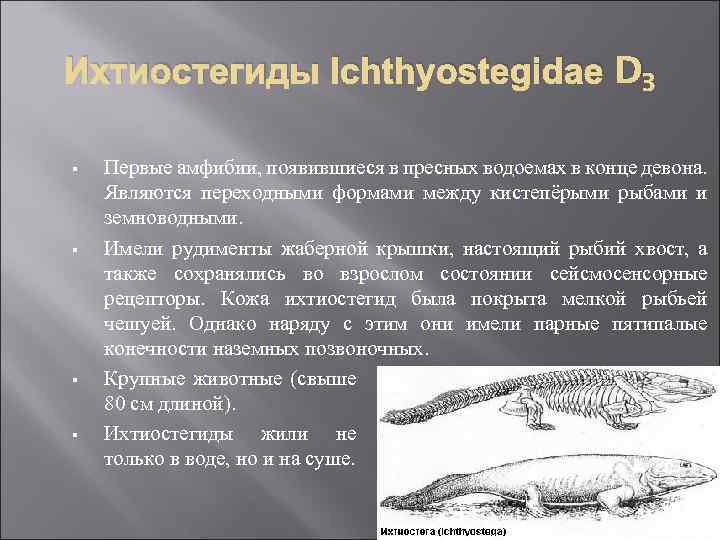 Ихтиостегиды Ichthyostegidae $D_3$

▪ Первые амфибии, появившиеся в пресных водоемах в конце девона. Являются переходными формами между кистепёрыми рыбами и земноводными.

▪ Имели рудименты жаберной крышки, настоящий рыбий хвост, а также сохранялись во взрослом состоянии сейсмосенсорные рецепторы. Кожа ихтиостегид была покрыта мелкой рыбьей чешуей. Однако наряду с этим они имели парные пятипалые конечности наземных позвоночных.

▪ Крупные животные (свыше 80 см длиной).

▪ Ихтиостегиды жили не только в воде, но и на суше.

Ихтиостега (Ichthyostega)